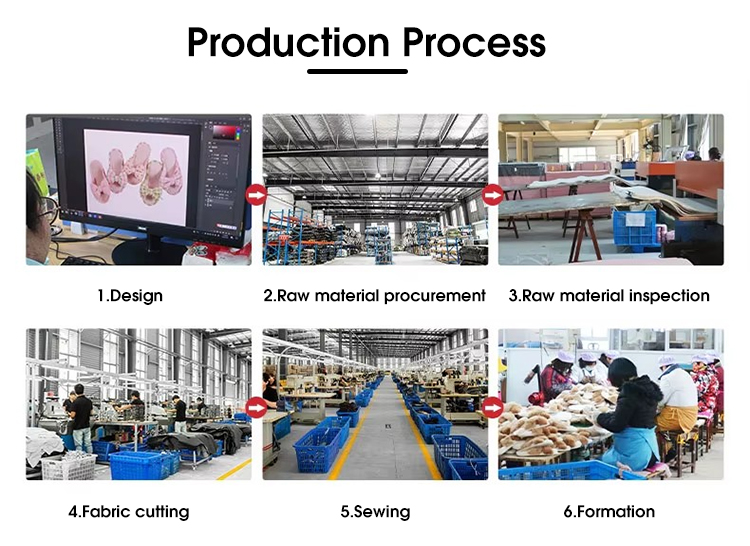 Production Process

1.Design

2.Raw material procurement

3.Raw material inspection

4.Fabric cutting

5.Sewing

6.Formation